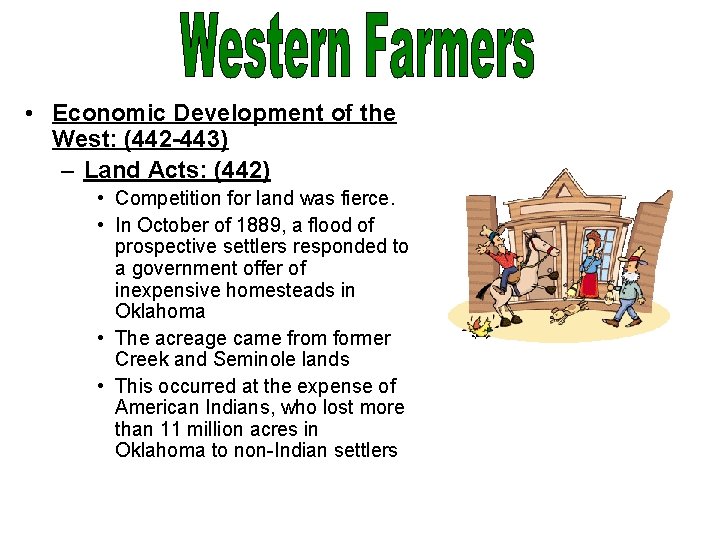 Western Farmers

• Economic Development of the West: (442-443)

– Land Acts: (442)

• Competition for land was fierce.

• In October of 1889, a flood of prospective settlers responded to a government offer of inexpensive homesteads in Oklahoma

• The acreage came from former Creek and Seminole lands

• This occurred at the expense of American Indians, who lost more than 11 million acres in Oklahoma to non-Indian settlers